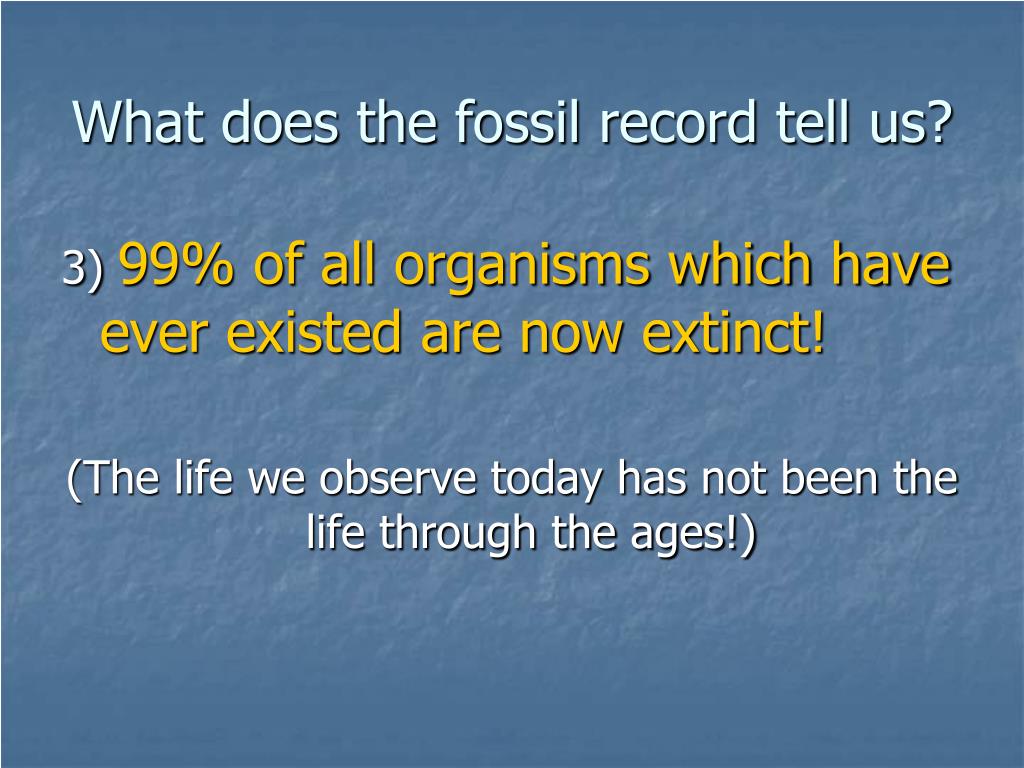 What does the fossil record tell us?

3) 99% of all organisms which have ever existed are now extinct!

(The life we observe today has not been the life through the ages!)